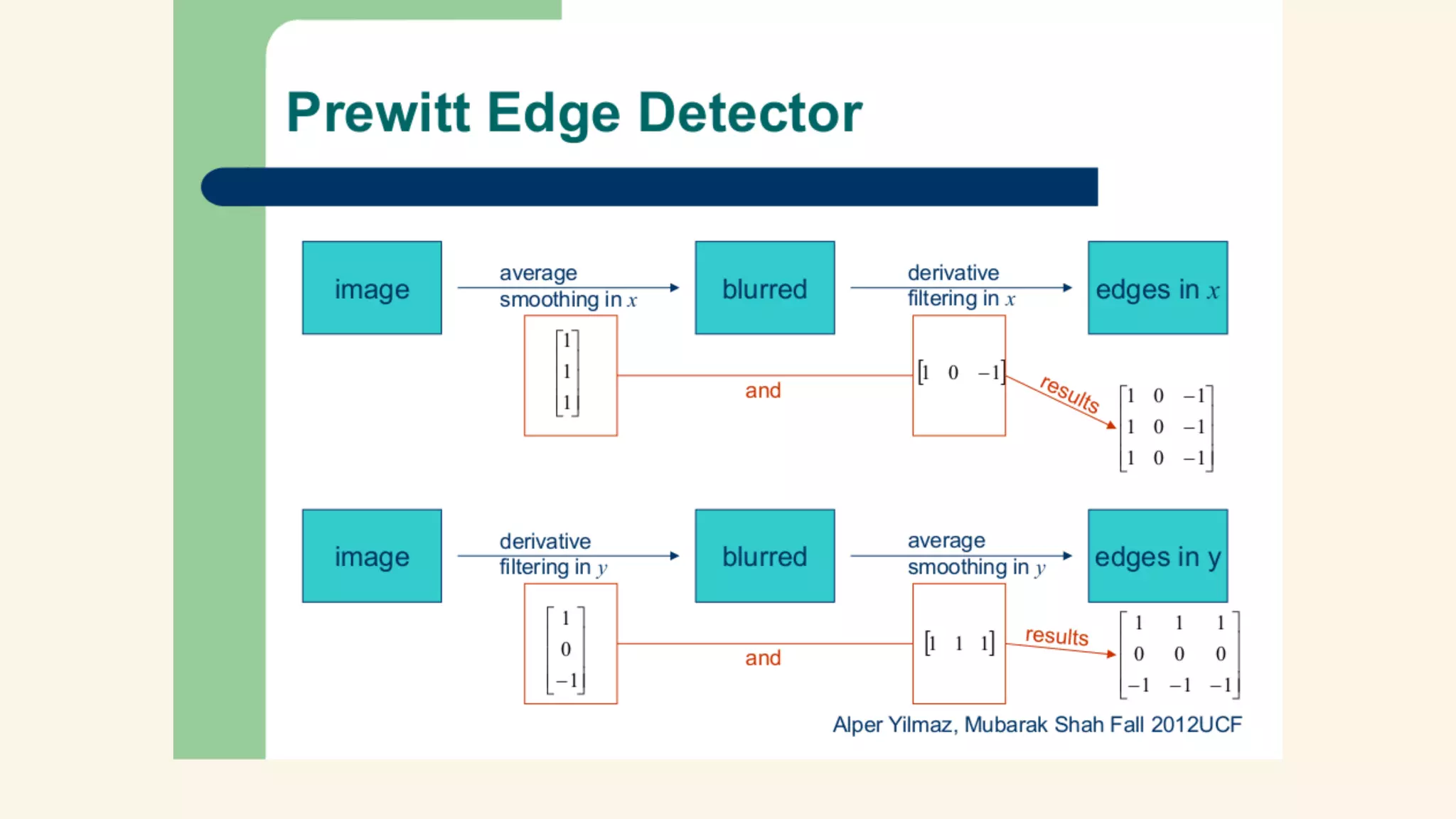 Prewitt Edge Detector

image

average smoothing in $x$

blurred

derivative filtering in $x$

edges in $x$

$\begin{bmatrix} 1 \\ 1 \\ 1 \end{bmatrix}$

and

$\begin{bmatrix} 1 & 0 & -1 \end{bmatrix}$

results

$\begin{bmatrix} 1 & 0 & -1 \\ 1 & 0 & -1 \\ 1 & 0 & -1 \end{bmatrix}$

image

derivative filtering in $y$

blurred

average smoothing in $y$

edges in y

$\begin{bmatrix} 1 \\ 0 \\ -1 \end{bmatrix}$

and

$\begin{bmatrix} 1 & 1 & 1 \end{bmatrix}$

results

$\begin{bmatrix} 1 & 1 & 1 \\ 0 & 0 & 0 \\ -1 & -1 & -1 \end{bmatrix}$

Alper Yilmaz, Mubarak Shah Fall 2012UCF